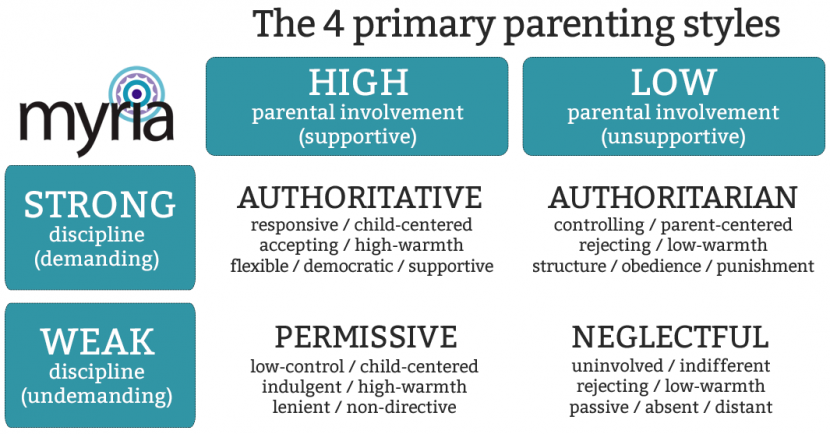 The 4 primary parenting styles

myria

| | HIGH parental involvement (supportive) | LOW parental involvement (unsupportive) |
|---|---|---|
| STRONG discipline (demanding) | AUTHORITATIVE responsive / child-centered accepting / high-warmth flexible / democratic / supportive | AUTHORITARIAN controlling / parent-centered rejecting / low-warmth structure / obedience / punishment |
| WEAK discipline (undemanding) | PERMISSIVE low-control / child-centered indulgent / high-warmth lenient / non-directive | NEGLECTFUL uninvolved / indifferent rejecting / low-warmth passive / absent / distant |